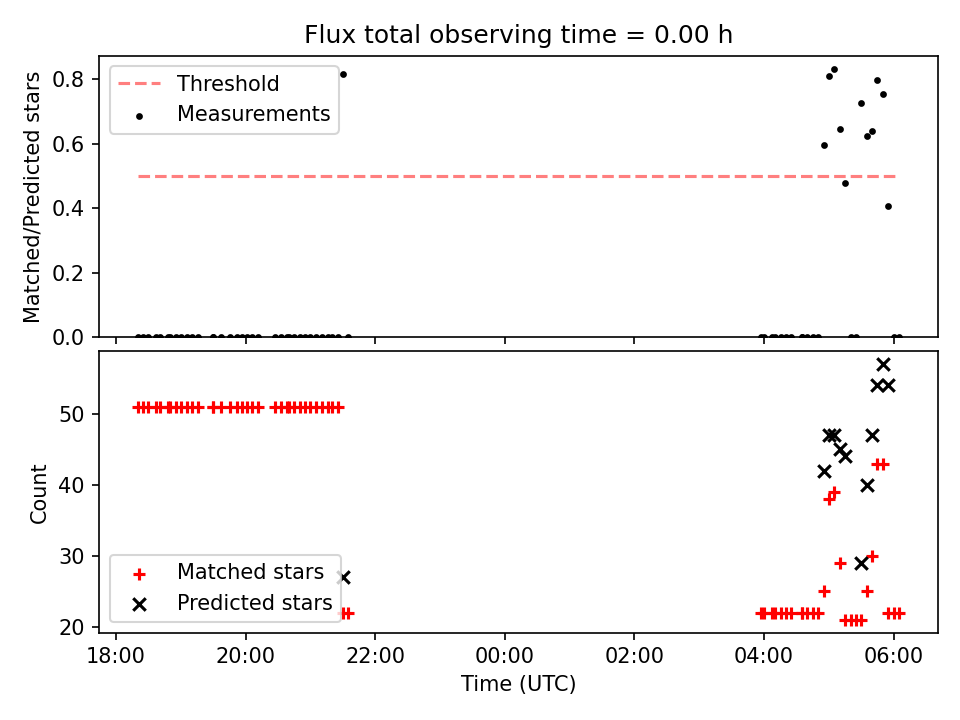 Flux total observing time = 0.00 h

Threshold
Measurements

Matched/Predicted stars

0.8
0.6
0.4
0.2
0.0

Count

50
40
30
20

Matched stars
Predicted stars

18:00
20:00
22:00
00:00
02:00
04:00
06:00

Time (UTC)